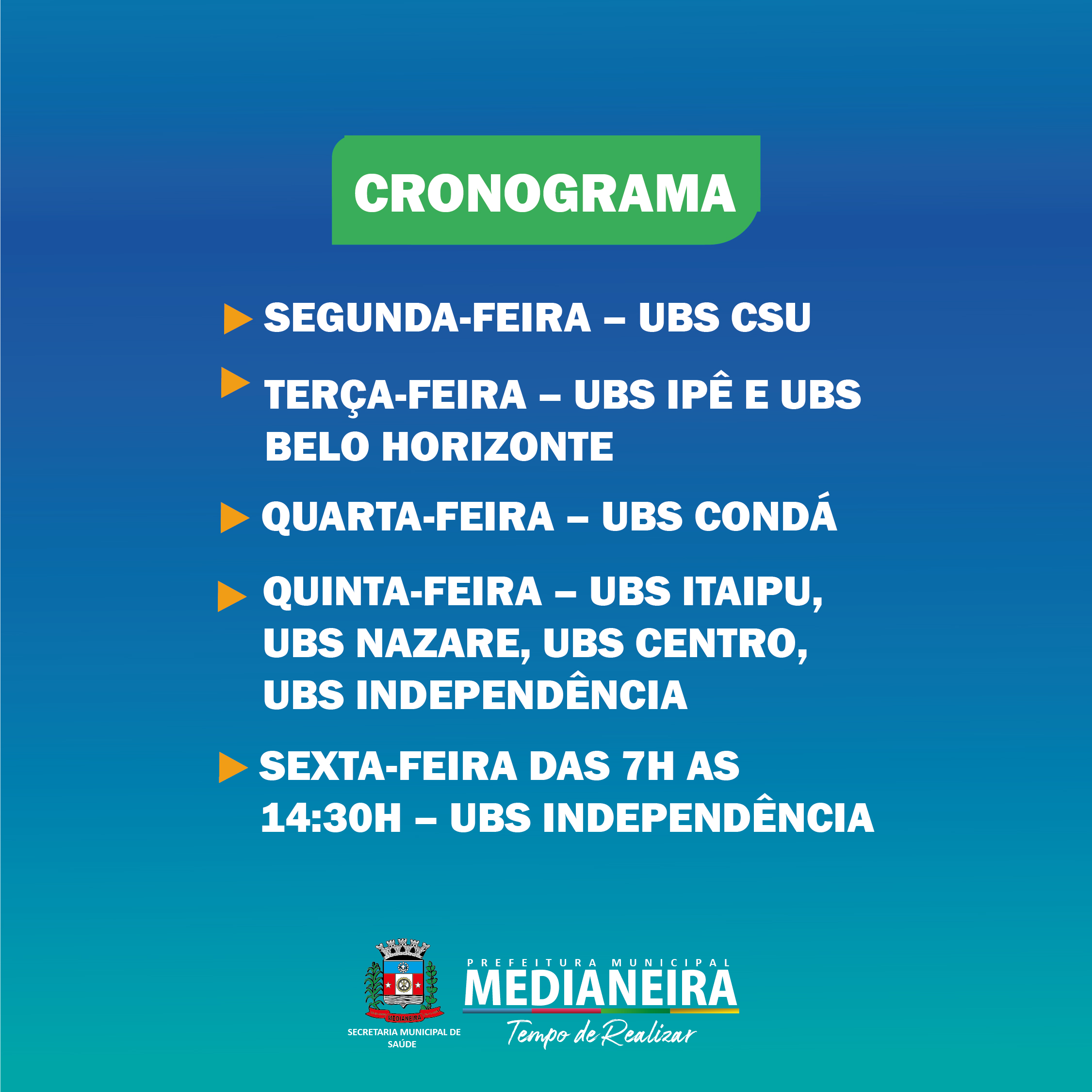 CRONOGRAMA

SEGUNDA-FEIRA – UBS CSU

TERÇA-FEIRA – UBS IPÊ E UBS BELO HORIZONTE

QUARTA-FEIRA – UBS CONDÁ

QUINTA-FEIRA – UBS ITAIPU, UBS NAZARE, UBS CENTRO, UBS INDEPENDÊNCIA

SEXTA-FEIRA DAS 7H AS 14:30H – UBS INDEPENDÊNCIA

MEDIANEIRA

SECRETARIA MUNICIPAL DE SAÚDE

PREFEITURA MUNICIPAL
MEDIANEIRA
Tempo de Realizar